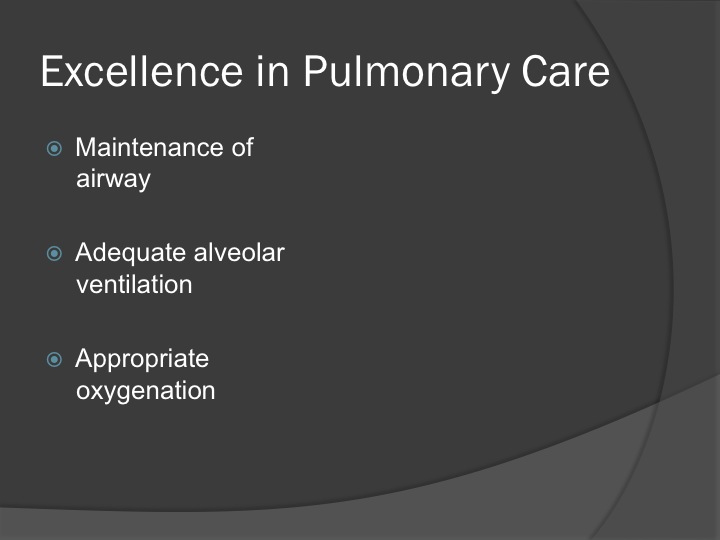 Excellence in Pulmonary Care

Maintenance of airway

Adequate alveolar ventilation

Appropriate oxygenation